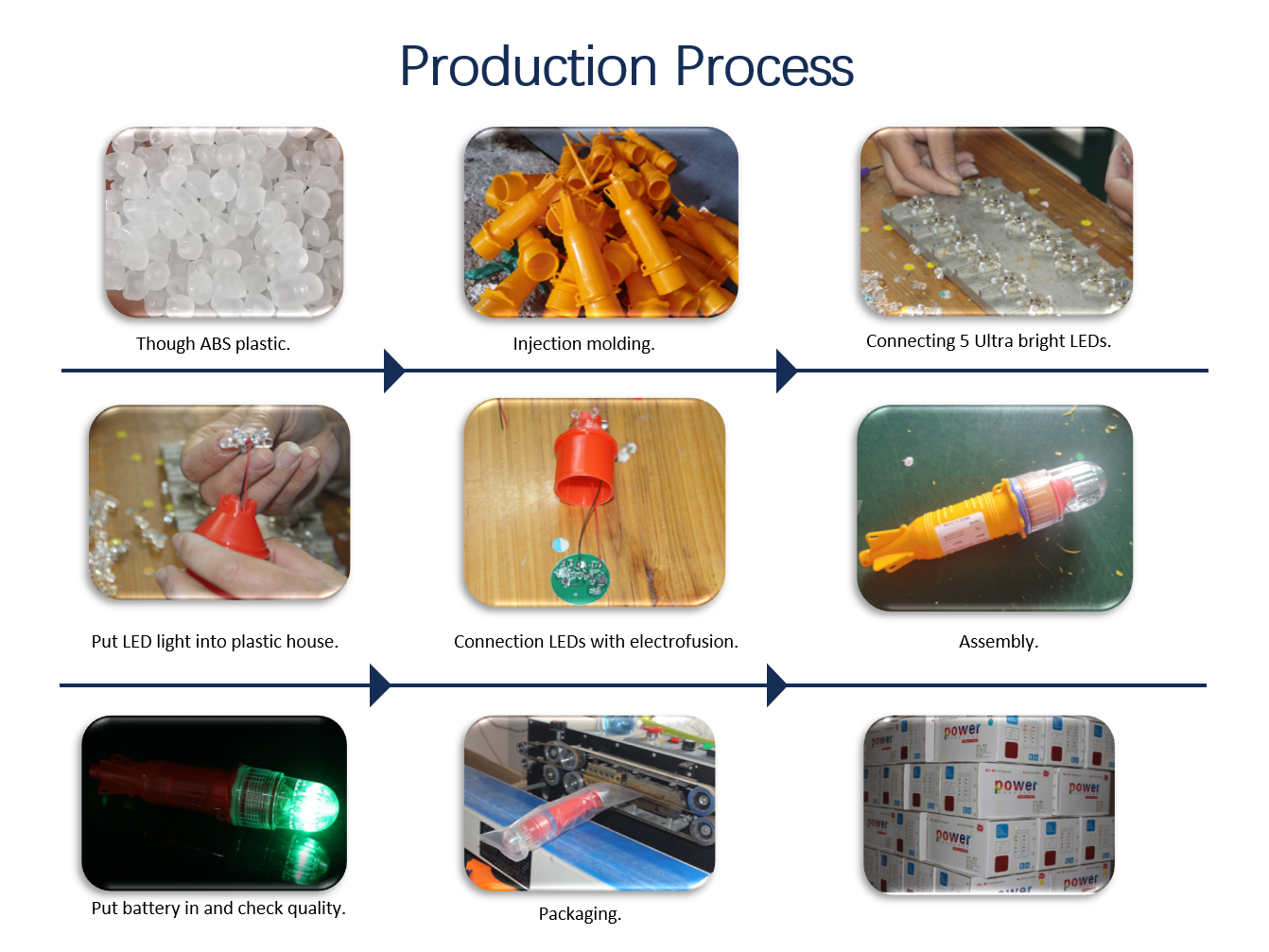 Production Process

Though ABS plastic.

Injection molding.

Connecting 5 Ultra bright LEDs.

Put LED light into plastic house.

Connection LEDs with electrofusion.

Assembly.

Put battery in and check quality.

Packaging.

power

power

power

power

power

power

power